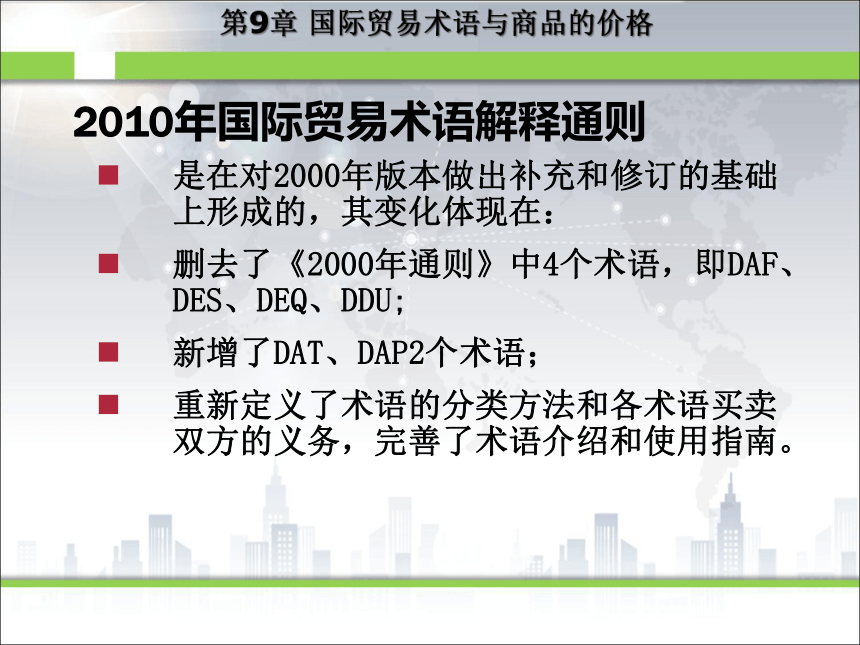 第9章 国际贸易术语与商品的价格

2010年国际贸易术语解释通则

是在对2000年版本做出补充和修订的基础上形成的，其变化体现在：

删去了《2000年通则》中4个术语，即DAF、DES、DEQ、DDU;

新增了DAT、DAP2个术语；

重新定义了术语的分类方法和各术语买卖双方的义务，完善了术语介绍和使用指南。